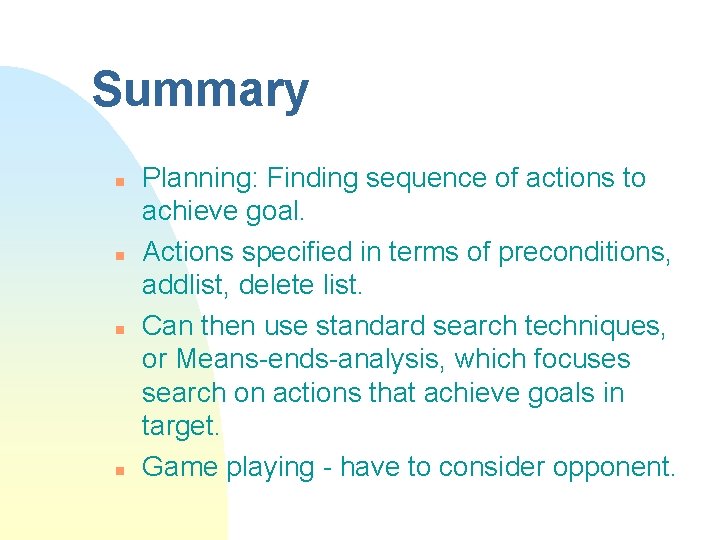 Summary

- Planning: Finding sequence of actions to achieve goal.
- Actions specified in terms of preconditions, addlist, delete list.
- Can then use standard search techniques, or Means-ends-analysis, which focuses search on actions that achieve goals in target.
- Game playing - have to consider opponent.